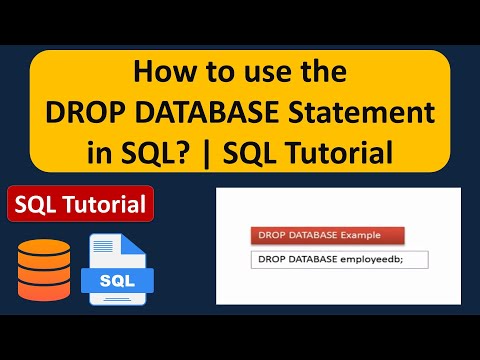 How to use the DROP DATABASE Statement in SQL? | SQL Tutorial

SQL Tutorial

SQL

DROP DATABASE Example

DROP DATABASE employeedb;